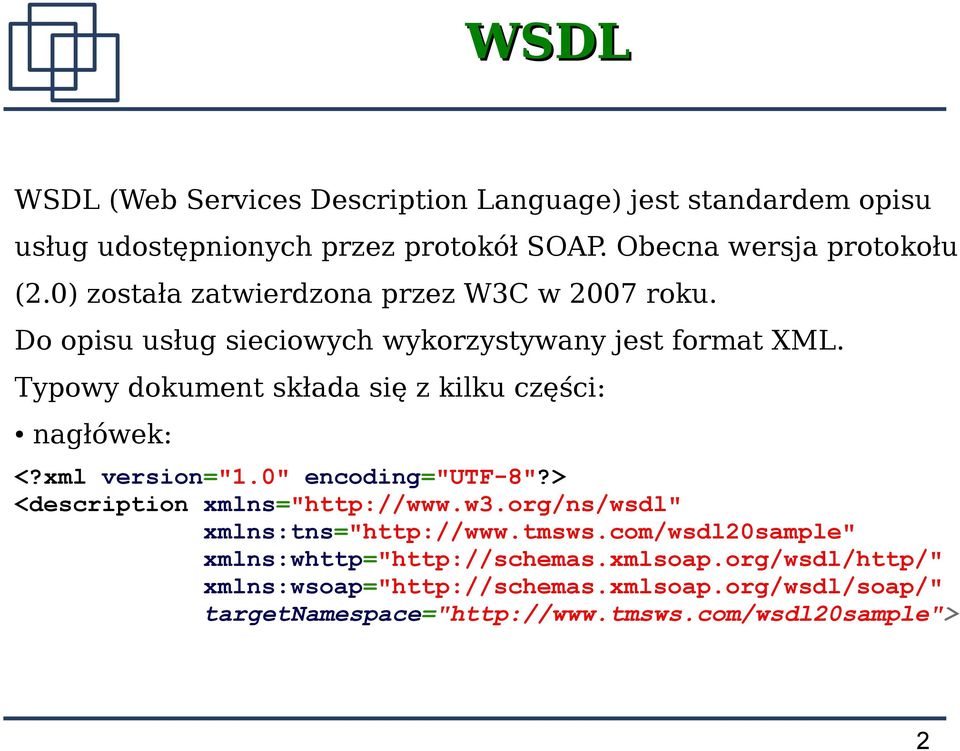 WSDL

WSDL (Web Services Description Language) jest standardem opisu usług udostępnionych przez protokół SOAP. Obecna wersja protokołu (2.0) została zatwierdzona przez W3C w 2007 roku.

Do opisu usług sieciowych wykorzystywany jest format XML.

Typowy dokument składa się z kilku części:

• nagłówek:

<?xml version="1.0" encoding="UTF-8"?>
<description xmlns="http://www.w3.org/ns/wsdl"
xmlns:tns="http://www.tmsws.com/wsdl20sample"
xmlns:whttp="http://schemas.xmlsoap.org/wsdl/http/"
xmlns:wsoap="http://schemas.xmlsoap.org/wsdl/soap/"
targetNamespace="http://www.tmsws.com/wsdl20sample">

2